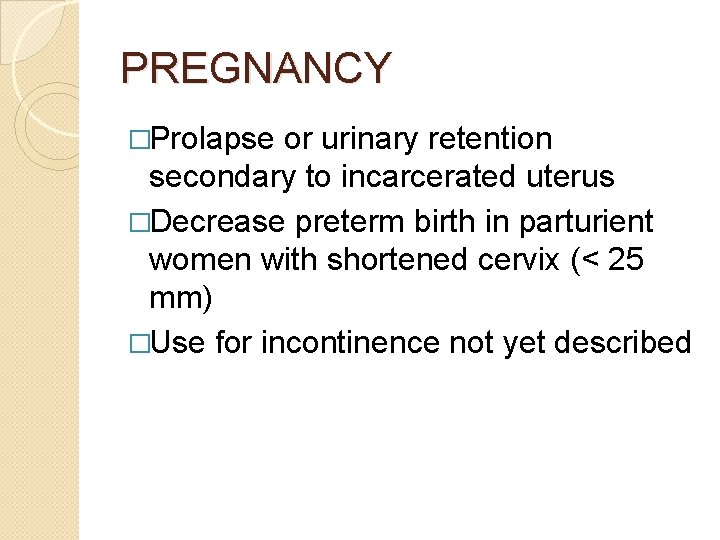 PREGNANCY

□Prolapse or urinary retention secondary to incarcerated uterus

□Decrease preterm birth in parturient women with shortened cervix (< 25 mm)

□Use for incontinence not yet described